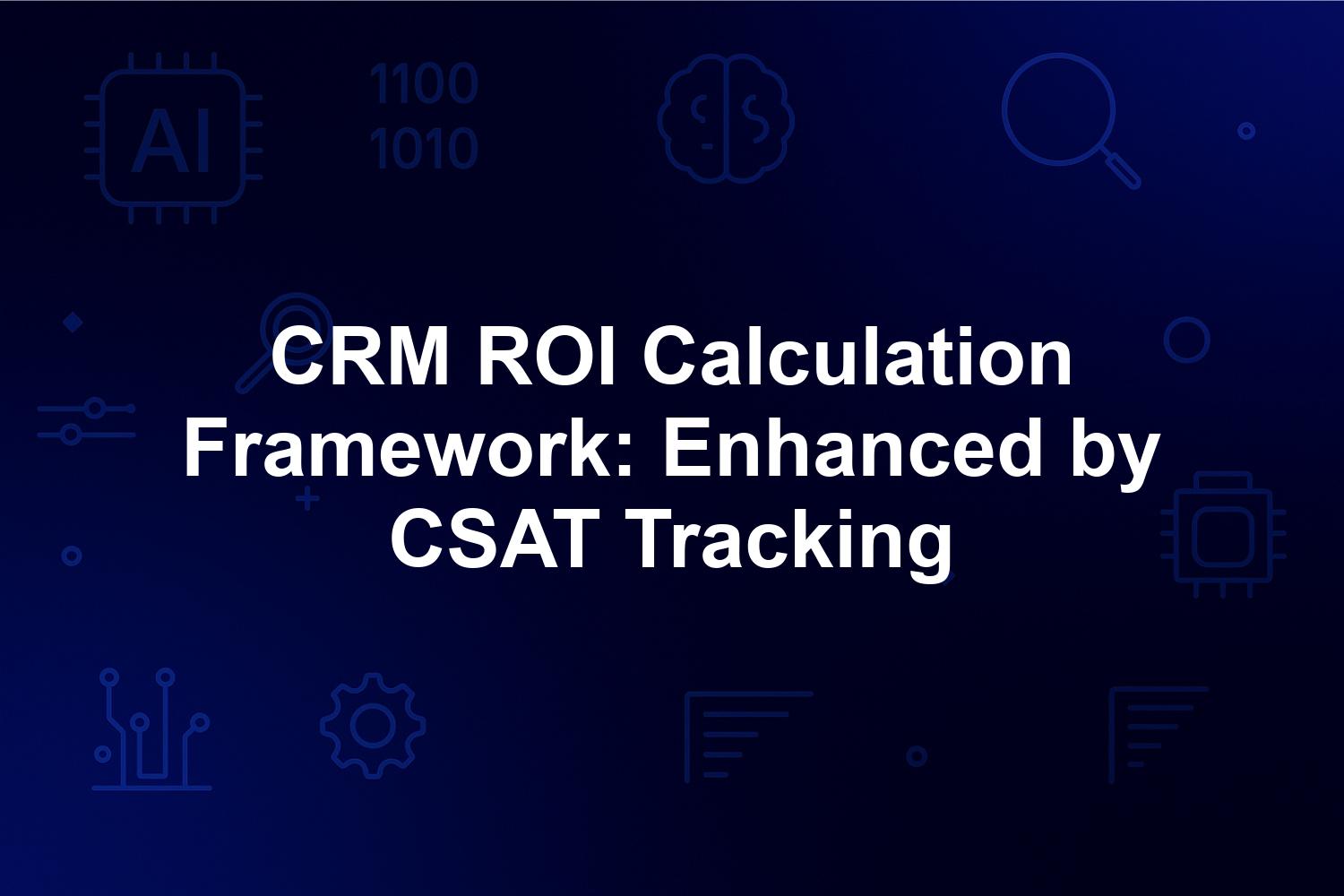 AI

1100
1010

CRM ROI Calculation Framework: Enhanced by CSAT Tracking